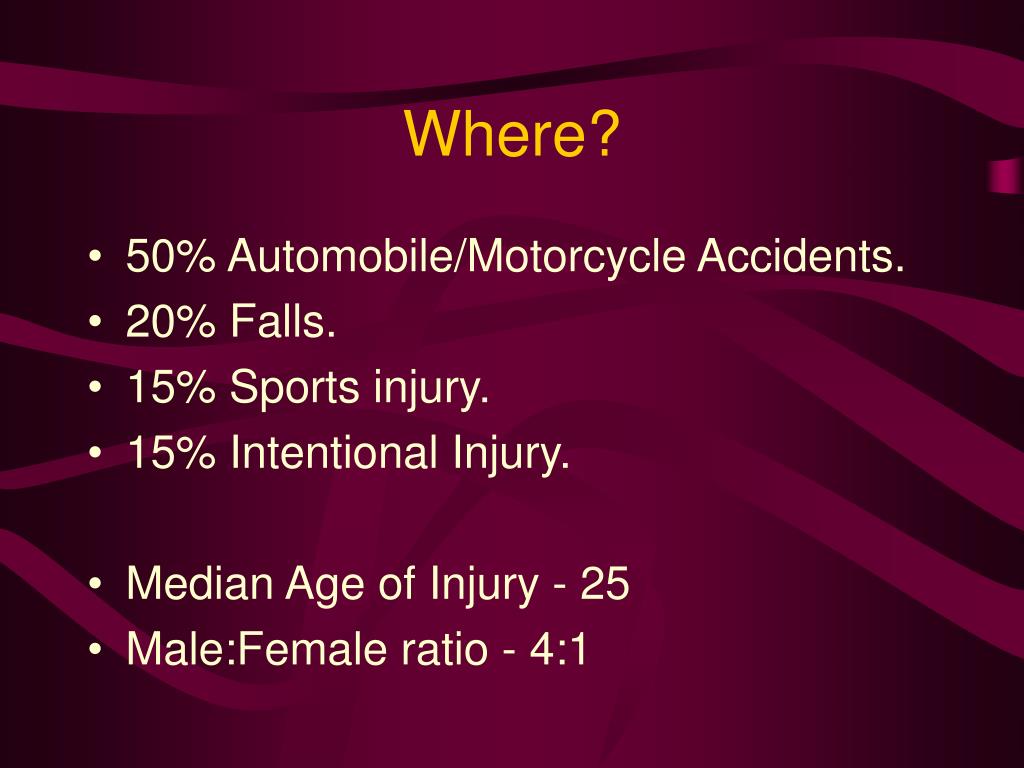 Where?

• 50% Automobile/Motorcycle Accidents.
• 20% Falls.
• 15% Sports injury.
• 15% Intentional Injury.

• Median Age of Injury - 25
• Male:Female ratio - 4:1